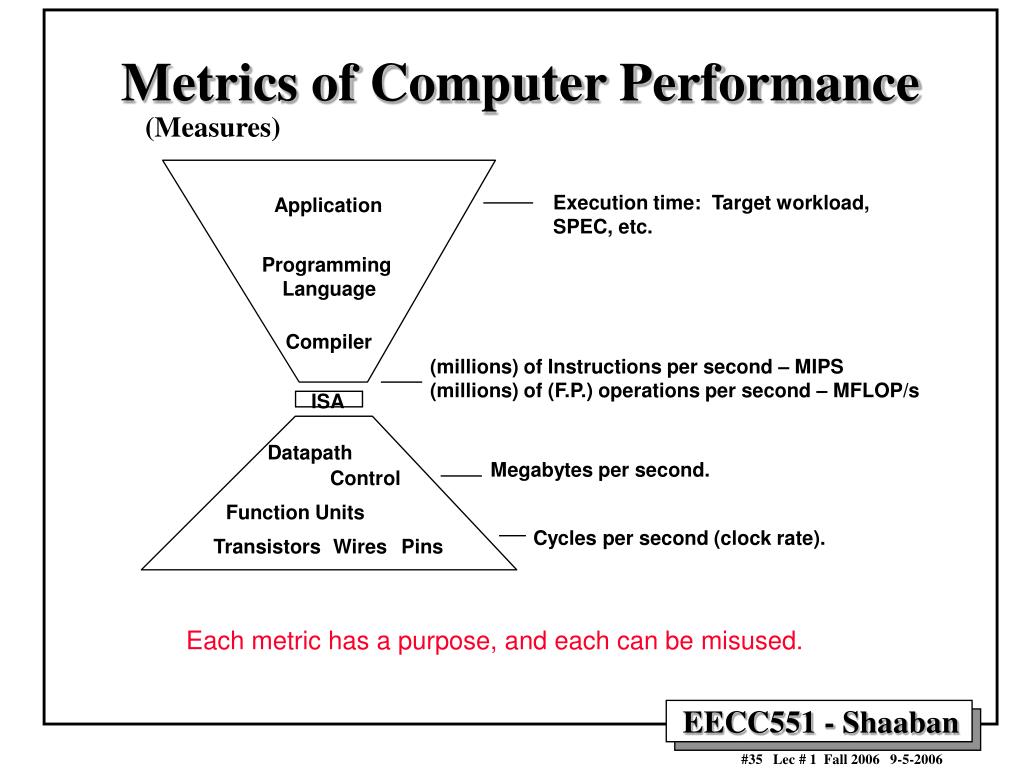 Metrics of Computer Performance
(Measures)

Application

Programming Language

Compiler

ISA

Datapath
Control

Function Units

Transistors Wires Pins

Execution time: Target workload, SPEC, etc.

(millions) of Instructions per second – MIPS
(millions) of (F.P.) operations per second – MFLOP/s

Megabytes per second.

Cycles per second (clock rate).

Each metric has a purpose, and each can be misused.

EECC551 - Shaaban

#35 Lec # 1 Fall 2006 9-5-2006